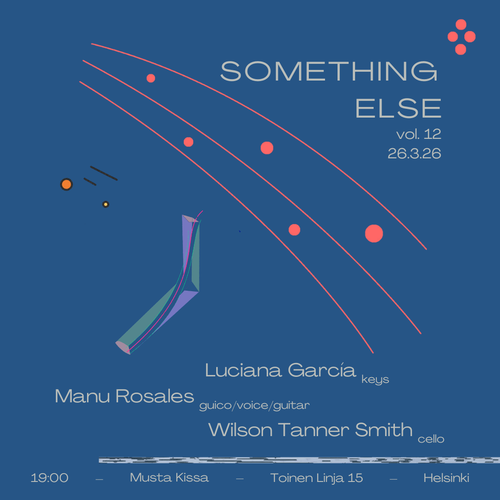 SOMETHING ELSE
vol. 12
26.3.26

Luciana García keys
Manu Rosales guico/voice/guitar
Wilson Tanner Smith cello

19:00 – Musta Kissa – Toinen Linja 15 – Helsinki